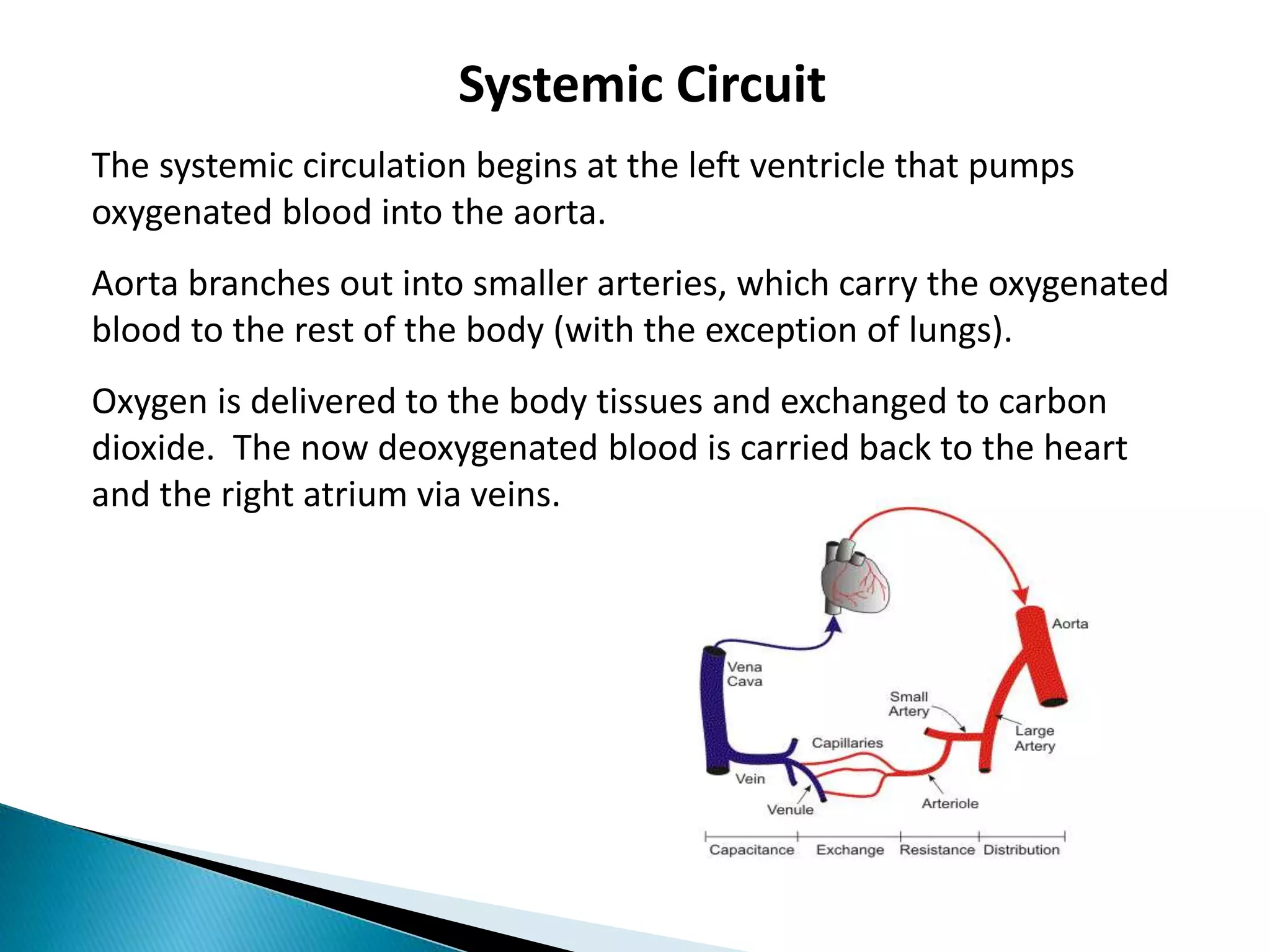 Systemic Circuit

The systemic circulation begins at the left ventricle that pumps oxygenated blood into the aorta.

Aorta branches out into smaller arteries, which carry the oxygenated blood to the rest of the body (with the exception of lungs).

Oxygen is delivered to the body tissues and exchanged to carbon dioxide. The now deoxygenated blood is carried back to the heart and the right atrium via veins.

Aorta
Vena Cava
Small Artery
Large Artery
Capillaries
Vein
Venule
Arteriole
Capacitance
Exchange
Resistance
Distribution